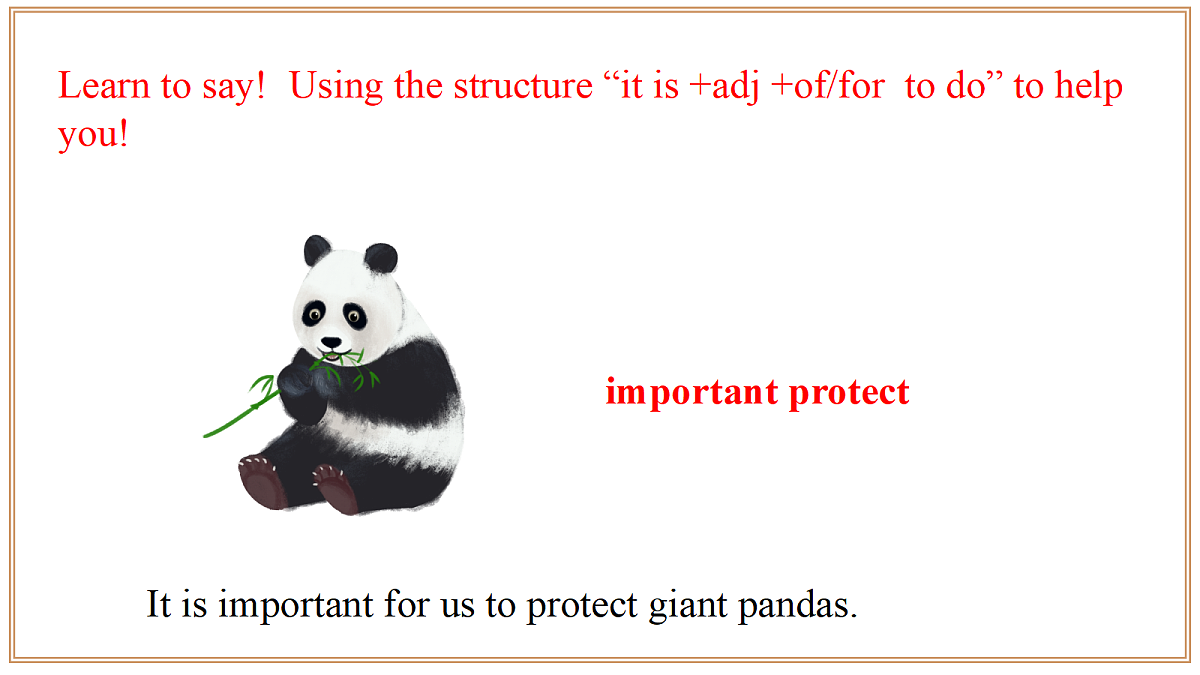 Learn to say!  Using the structure “it is +adj +of/for  to do” to help you!

important protect

It is important for us to protect giant pandas.